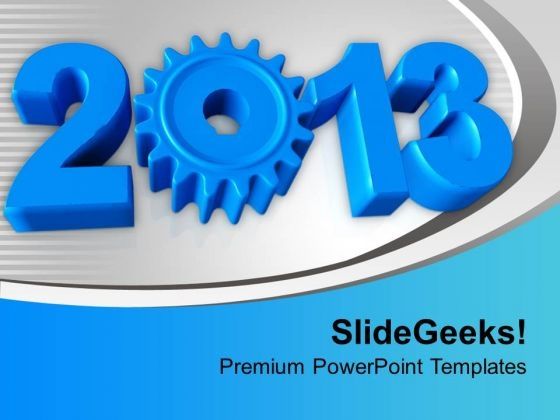 2013

SlideGeeks!

Premium PowerPoint Templates